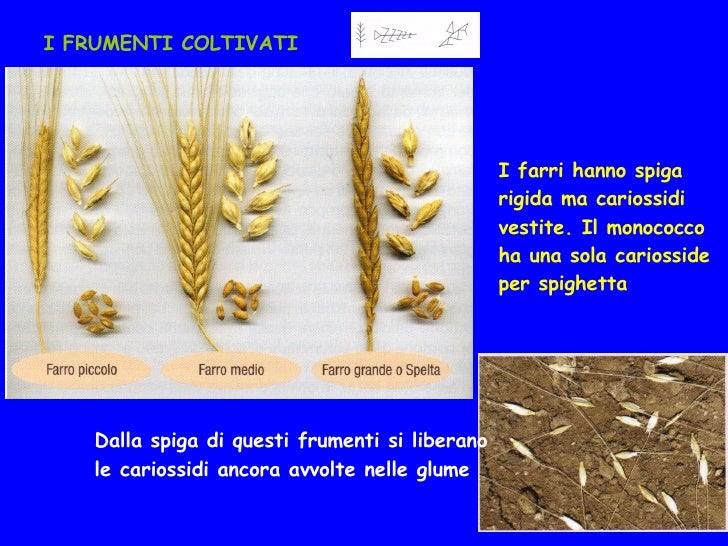 I FRUMENTI COLTIVATI

Farro piccolo

Farro medio

Farro grande o Spelta

I farri hanno spiga rigida ma cariossidi vestite. Il monococco ha una sola cariosside per spighetta

Dalla spiga di questi frumenti si liberano le cariossidi ancora avvolte nelle glume